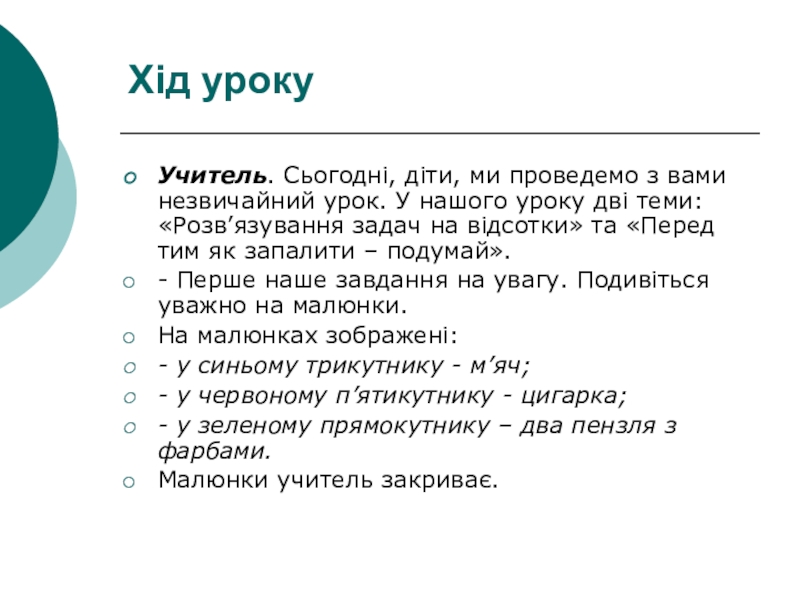 Хід уроку

Учитель. Сьогодні, діти, ми проведемо з вами незвичайний урок. У нашого уроку дві теми: «Розв’язування задач на відсотки» та «Перед тим як запалити – подумай».

- Перше наше завдання на увагу. Подивіться уважно на малюнки.

На малюнках зображені:

- у синьому трикутнику - м’яч;

- у червоному п’ятикутнику - цигарка;

- у зеленому прямокутнику – два пензля з фарбами.

Малюнки учитель закриває.